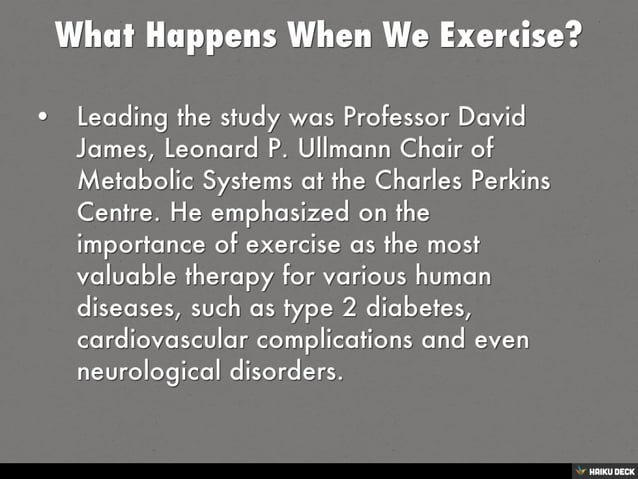 What Happens When We Exercise?

• Leading the study was Professor David James, Leonard P. Ullmann Chair of Metabolic Systems at the Charles Perkins Centre. He emphasized on the importance of exercise as the most valuable therapy for various human diseases, such as type 2 diabetes, cardiovascular complications and even neurological disorders.

HAIKU DECK